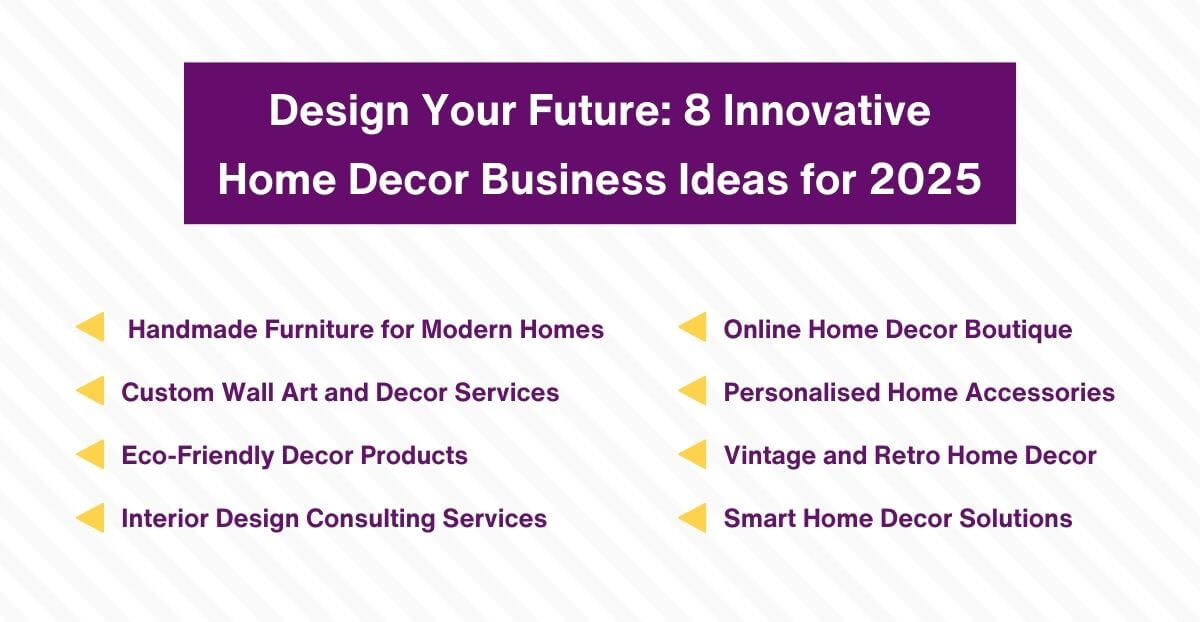 Design Your Future: 8 Innovative Home Decor Business Ideas for 2025

Handmade Furniture for Modern Homes

Custom Wall Art and Decor Services

Eco-Friendly Decor Products

Interior Design Consulting Services

Online Home Decor Boutique

Personalised Home Accessories

Vintage and Retro Home Decor

Smart Home Decor Solutions